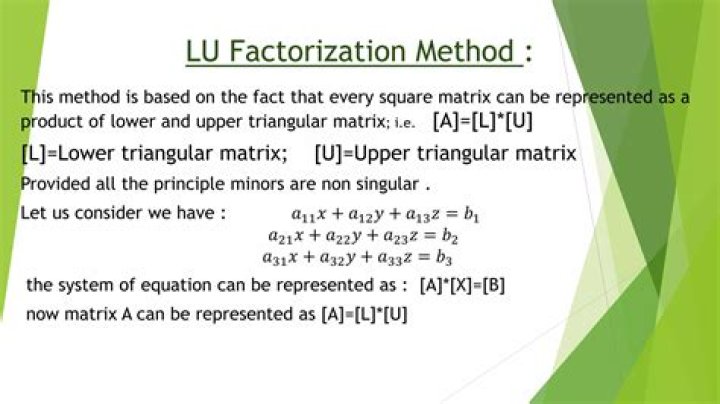 LU Factorization Method :

This method is based on the fact that every square matrix can be represented as a product of lower and upper triangular matrix; i.e. [A]=[L]*[U]

[L]=Lower triangular matrix; [U]=Upper triangular matrix

Provided all the principle minors are non singular .

Let us consider we have : $a_{11}x + a_{12}y + a_{13}z = b_1$
$a_{21}x + a_{22}y + a_{23}z = b_2$
$a_{31}x + a_{32}y + a_{33}z = b_3$

the system of equation can be represented as : [A]*[X]=[B]

now matrix A can be represented as [A]=[L]*[U]